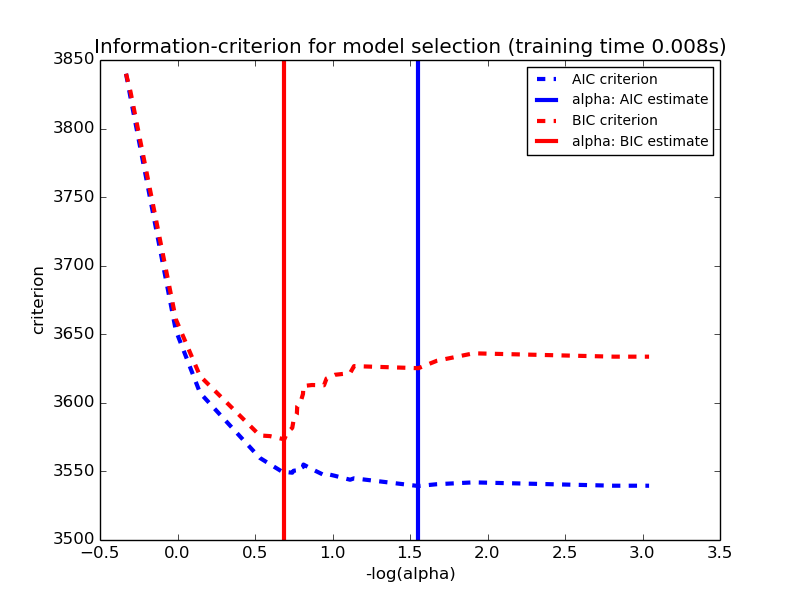 Information-criterion for model selection (training time 0.008s)

AIC criterion
alpha: AIC estimate
BIC criterion
alpha: BIC estimate

criterion

3850
3800
3750
3700
3650
3600
3550
3500

−0.5
0.0
0.5
1.0
1.5
2.0
2.5
3.0
3.5

-log(alpha)